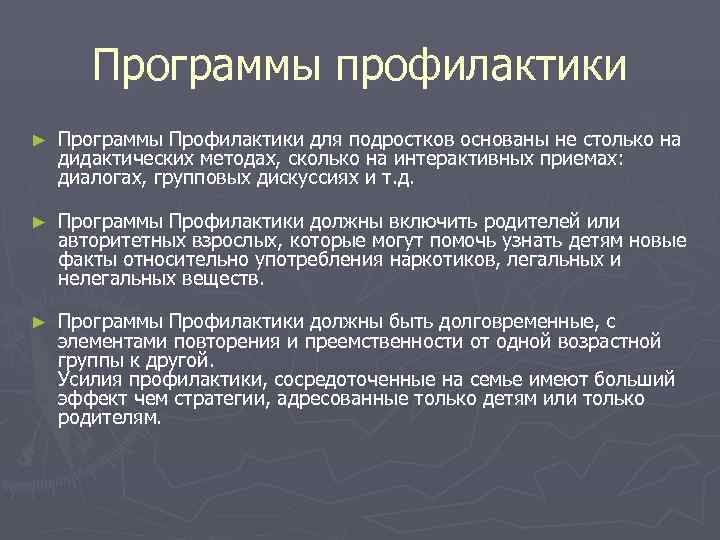 Программы профилактики

► Программы Профилактики для подростков основаны не столько на дидактических методах, сколько на интерактивных приемах: диалогах, групповых дискуссиях и т.д.

► Программы Профилактики должны включить родителей или авторитетных взрослых, которые могут помочь узнать детям новые факты относительно употребления наркотиков, легальных и нелегальных веществ.

► Программы Профилактики должны быть долговременные, с элементами повторения и преемственности от одной возрастной группы к другой.
Усилия профилактики, сосредоточенные на семье имеют больший эффект чем стратегии, адресованные только детям или только родителям.